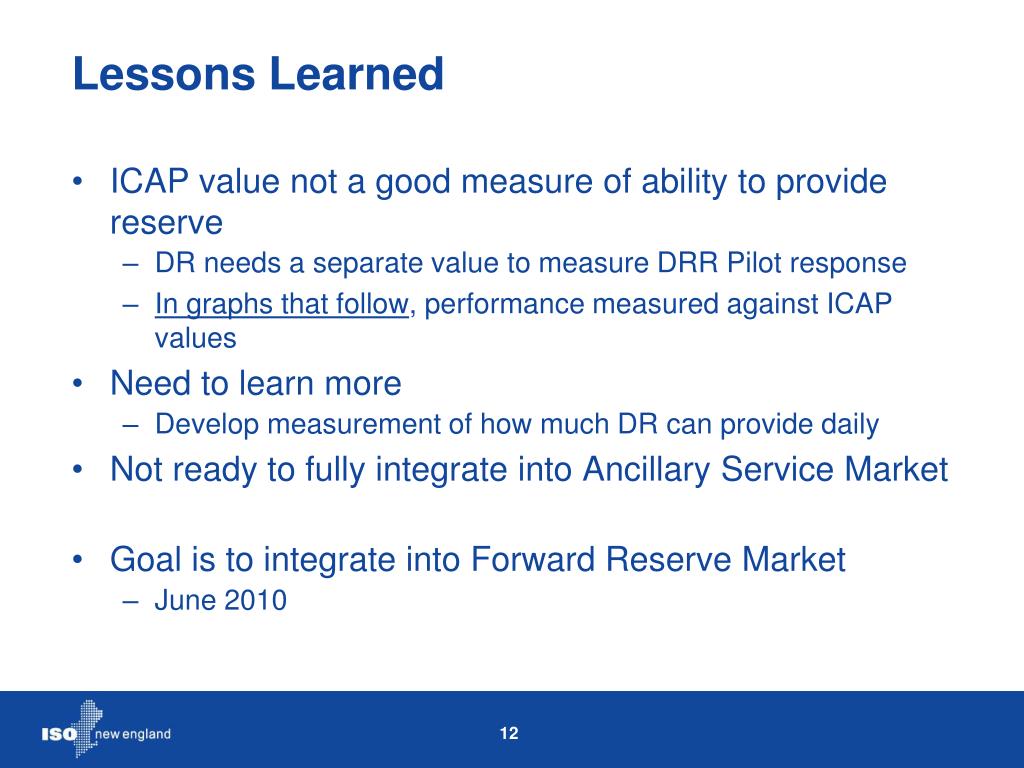 Lessons Learned

• ICAP value not a good measure of ability to provide reserve
– DR needs a separate value to measure DRR Pilot response
– In graphs that follow, performance measured against ICAP values

• Need to learn more
– Develop measurement of how much DR can provide daily

• Not ready to fully integrate into Ancillary Service Market

• Goal is to integrate into Forward Reserve Market
– June 2010

ISO new england

12